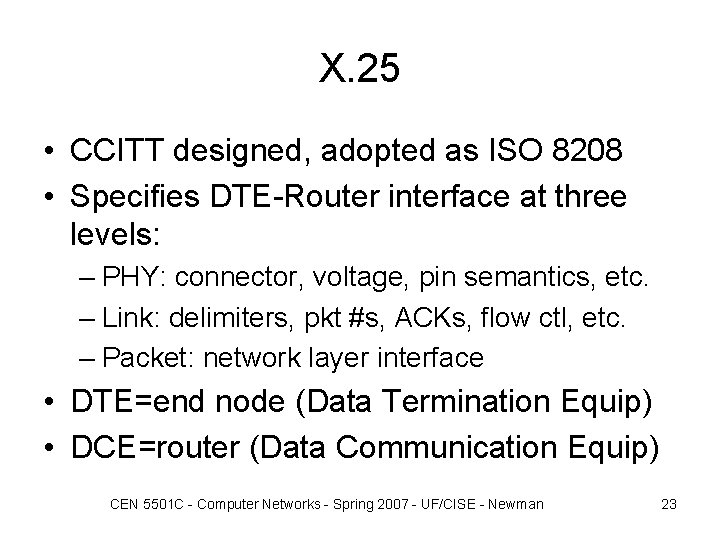 X.25

• CCITT designed, adopted as ISO 8208
• Specifies DTE-Router interface at three levels:
– PHY: connector, voltage, pin semantics, etc.
– Link: delimiters, pkt #s, ACKs, flow ctl, etc.
– Packet: network layer interface
• DTE=end node (Data Termination Equip)
• DCE=router (Data Communication Equip)

CEN 5501C - Computer Networks - Spring 2007 - UF/CISE - Newman

23